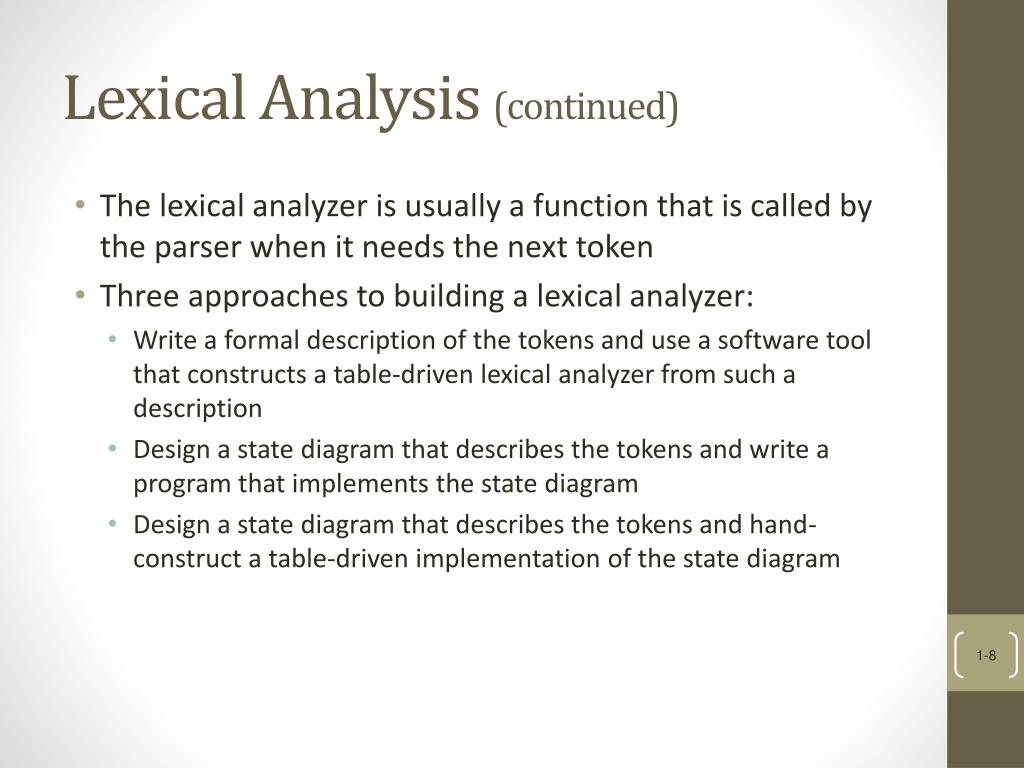 Lexical Analysis (continued)

• The lexical analyzer is usually a function that is called by the parser when it needs the next token
• Three approaches to building a lexical analyzer:
  • Write a formal description of the tokens and use a software tool that constructs a table-driven lexical analyzer from such a description
  • Design a state diagram that describes the tokens and write a program that implements the state diagram
  • Design a state diagram that describes the tokens and hand-construct a table-driven implementation of the state diagram

1-8